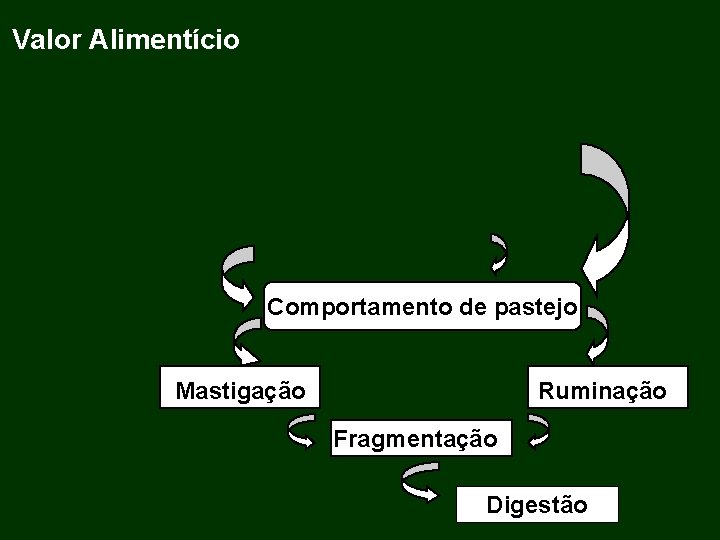 Valor Alimentício

Comportamento de pastejo

Mastigação

Ruminação

Fragmentação

Digestão